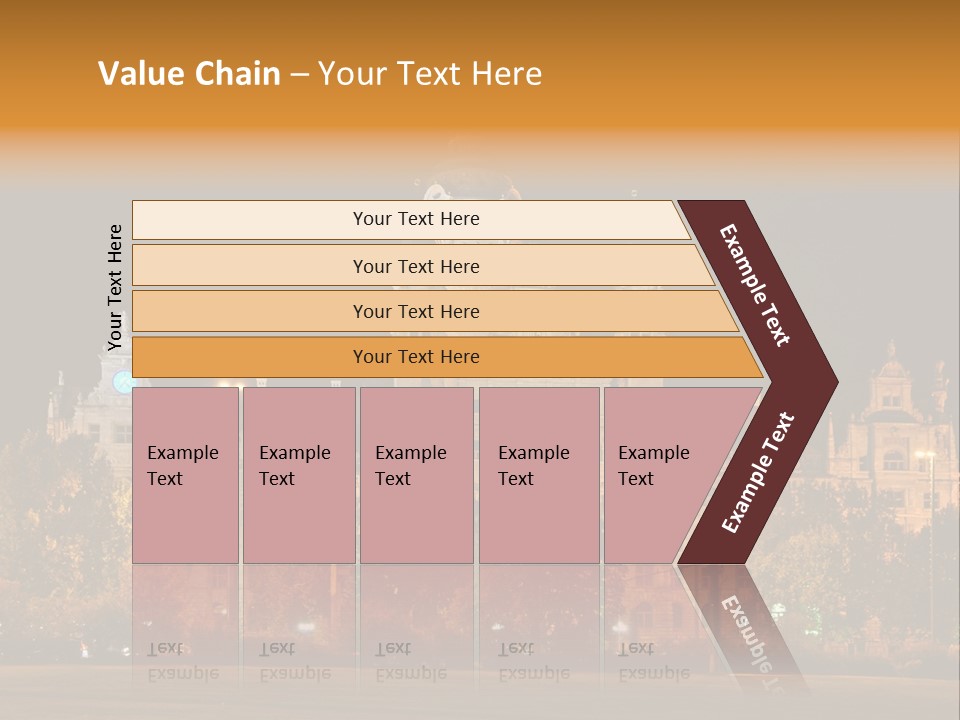 Value Chain – Your Text Here

Your Text Here

Your Text Here

Your Text Here

Your Text Here

Your Text Here

Example Text

Example Text

Example Text

Example Text

Example Text

Example Text

Example Text